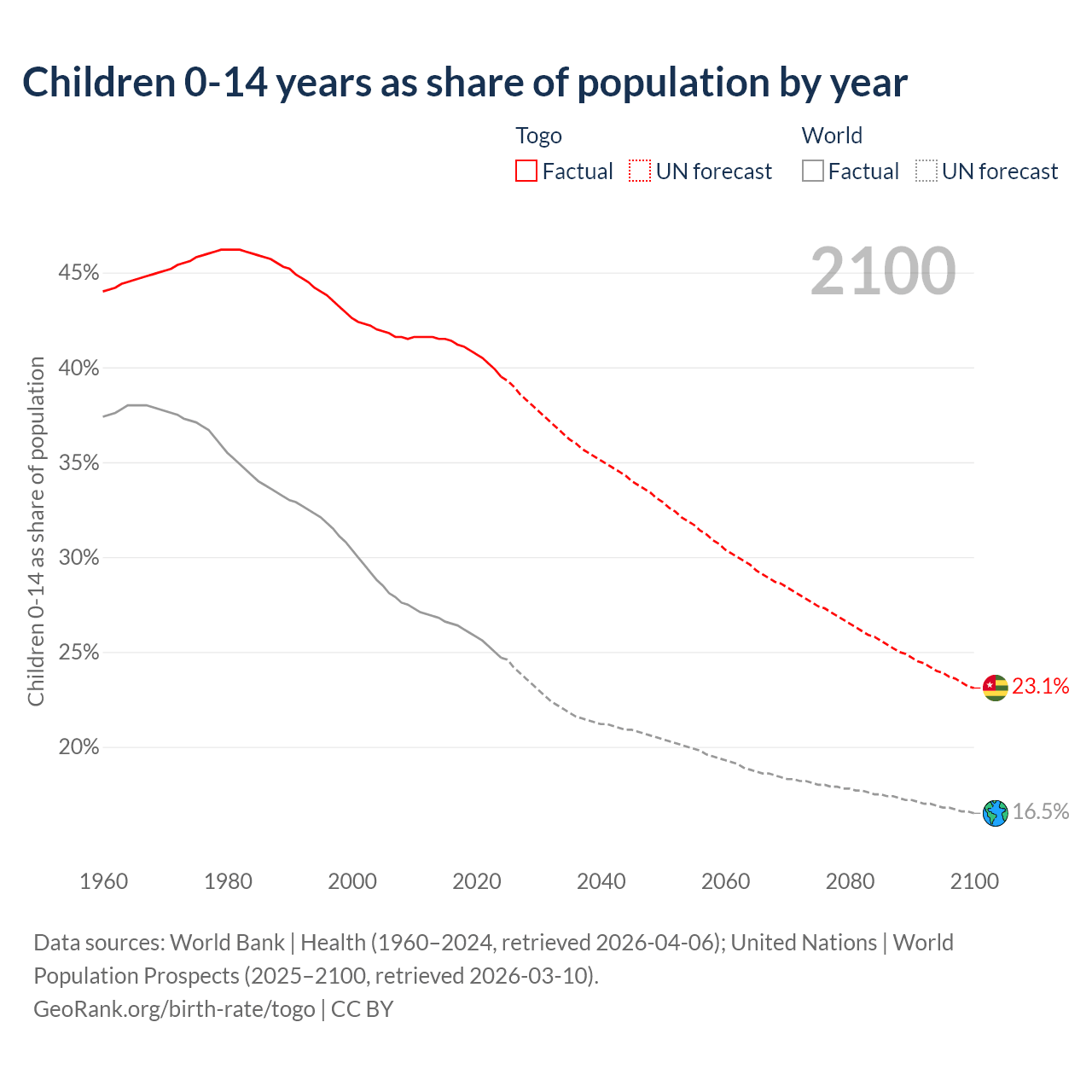 Children 0-14 years as share of population by year

Togo
Factual
UN forecast

World
Factual
UN forecast

2100

Children 0-14 as share of population

45%
40%
35%
30%
25%
20%

23.1%
16.5%

1960
1980
2000
2020
2040
2060
2080
2100

Data sources: World Bank | Health (1960–2024, retrieved 2026-04-06); United Nations | World Population Prospects (2025–2100, retrieved 2026-03-10).
GeoRank.org/birth-rate/togo | CC BY